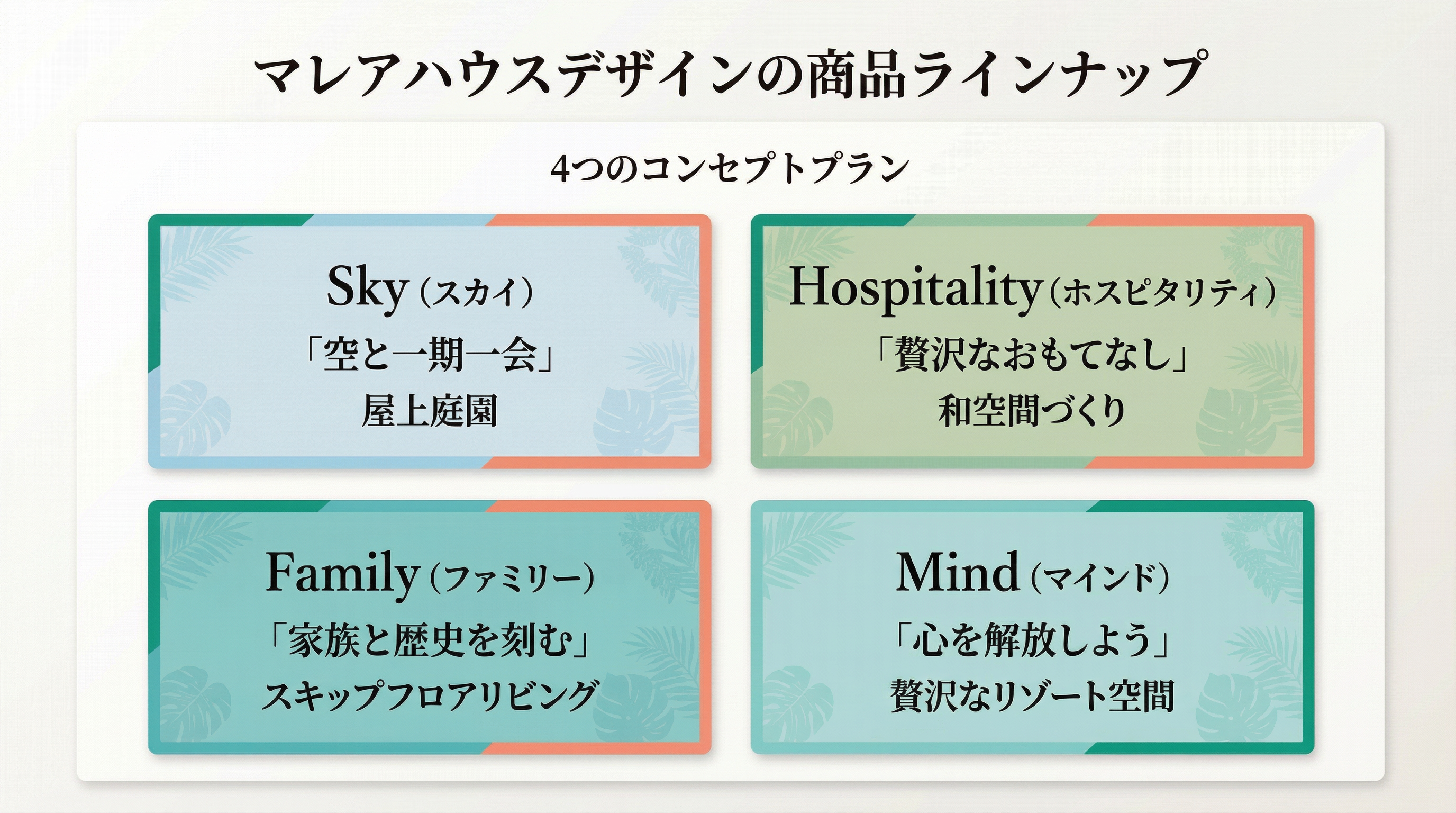 マレアハウスデザインの商品ラインナップ

4つのコンセプトプラン

Sky（スカイ）
「空と一期一会」
屋上庭園

Hospitality（ホスピタリティ）
「贅沢なおもてなし」
和空間づくり

Family（ファミリー）
「家族と歴史を刻む」
スキップフロアリビング

Mind（マインド）
「心を解放しよう」
贅沢なリゾート空間